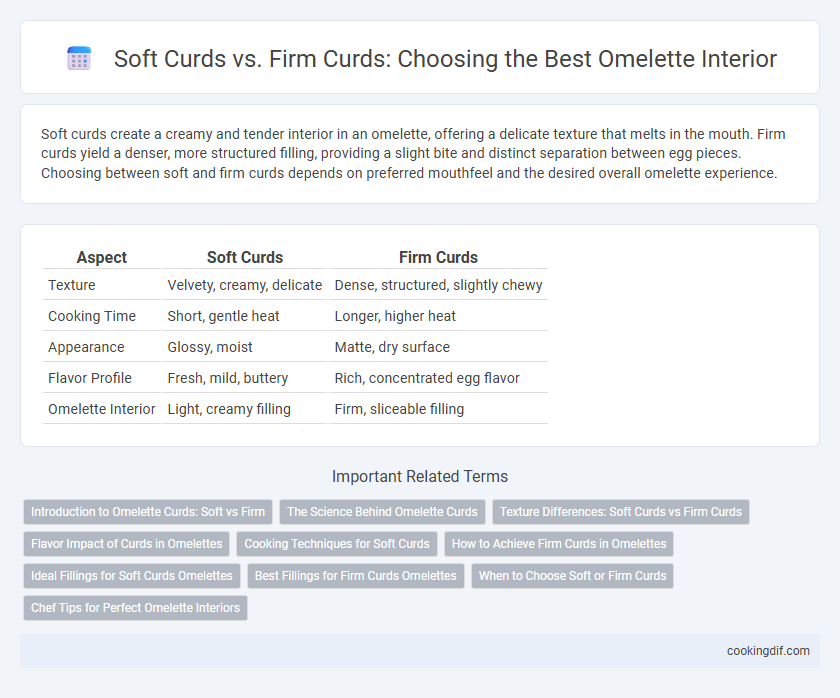 Soft Curds vs. Firm Curds: Choosing the Best Omelette Interior

Soft curds create a creamy and tender interior in an omelette, offering a delicate texture that melts in the mouth. Firm curds yield a denser, more structured filling, providing a slight bite and distinct separation between egg pieces. Choosing between soft and firm curds depends on preferred mouthfeel and the desired overall omelette experience.

| Aspect | Soft Curds | Firm Curds |
|---|---|---|
| Texture | Velvety, creamy, delicate | Dense, structured, slightly chewy |
| Cooking Time | Short, gentle heat | Longer, higher heat |
| Appearance | Glossy, moist | Matte, dry surface |
| Flavor Profile | Fresh, mild, buttery | Rich, concentrated egg flavor |
| Omelette Interior | Light, creamy filling | Firm, sliceable filling |

Important Related Terms

Introduction to Omelette Curds: Soft vs Firm
The Science Behind Omelette Curds
Texture Differences: Soft Curds vs Firm Curds
Flavor Impact of Curds in Omelettes
Cooking Techniques for Soft Curds
How to Achieve Firm Curds in Omelettes
Ideal Fillings for Soft Curds Omelettes
Best Fillings for Firm Curds Omelettes
When to Choose Soft or Firm Curds
Chef Tips for Perfect Omelette Interiors

cookingdif.com